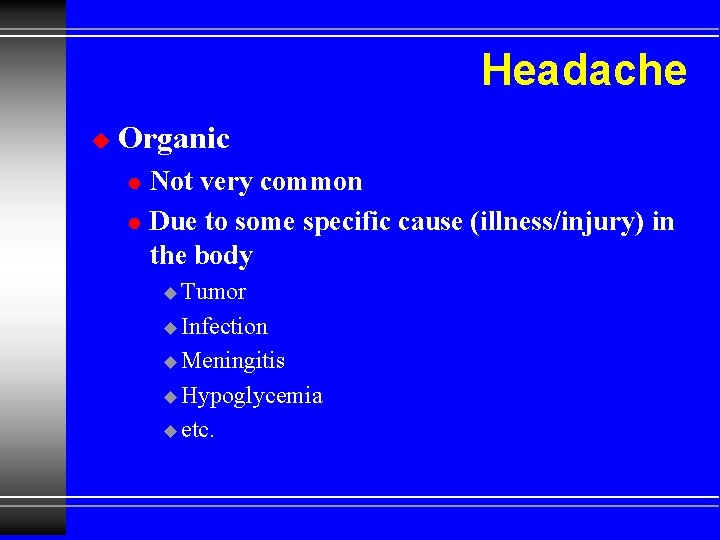 Headache

Organic

Not very common

Due to some specific cause (illness/injury) in the body

Tumor

Infection

Meningitis

Hypoglycemia

etc.